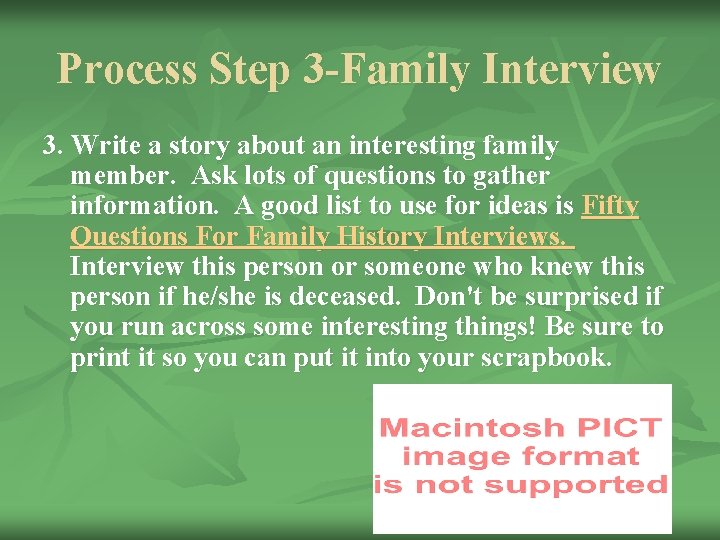 Process Step 3-Family Interview

3. Write a story about an interesting family member. Ask lots of questions to gather information. A good list to use for ideas is Fifty Questions For Family History Interviews. Interview this person or someone who knew this person if he/she is deceased. Don't be surprised if you run across some interesting things! Be sure to print it so you can put it into your scrapbook.

Macintosh PICT image format is not supported